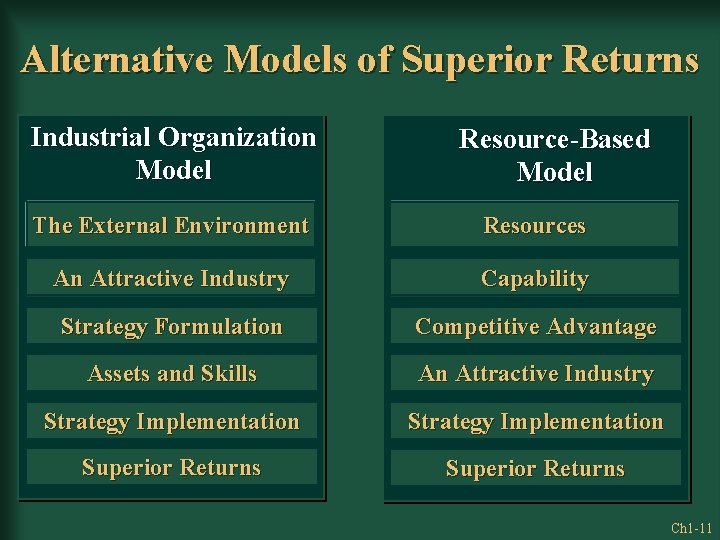 Alternative Models of Superior Returns

Industrial Organization Model

The External Environment

An Attractive Industry

Strategy Formulation

Assets and Skills

Strategy Implementation

Superior Returns

Resource-Based Model

Resources

Capability

Competitive Advantage

An Attractive Industry

Strategy Implementation

Superior Returns

Ch1-11